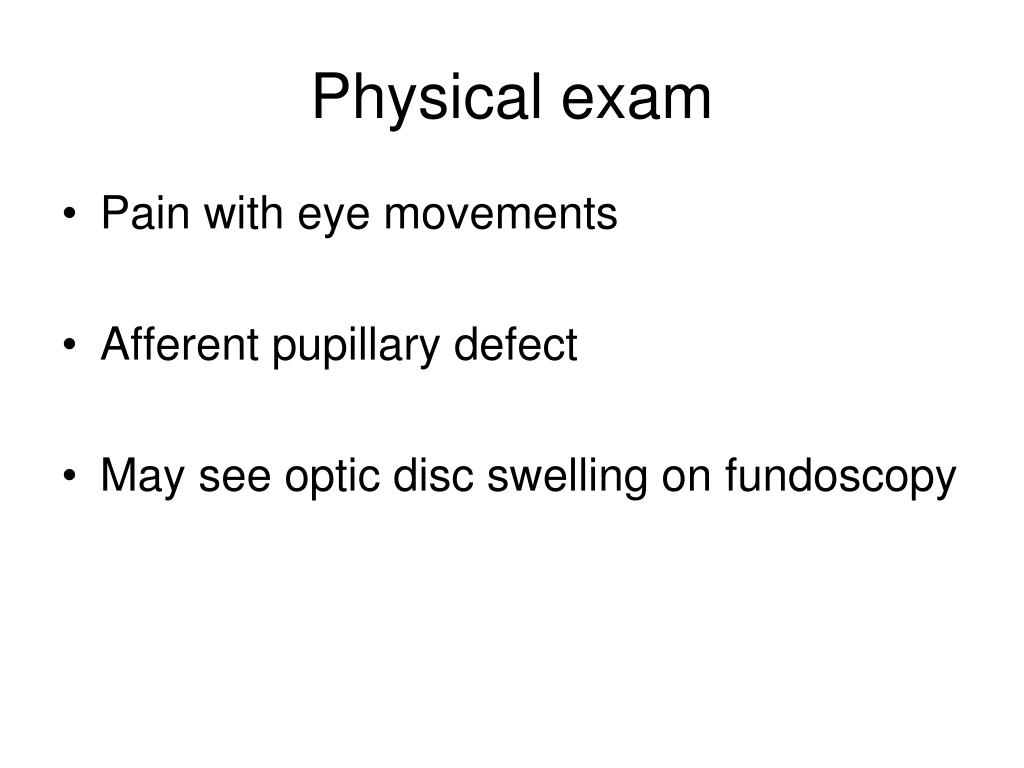 Physical exam

• Pain with eye movements

• Afferent pupillary defect

• May see optic disc swelling on fundoscopy